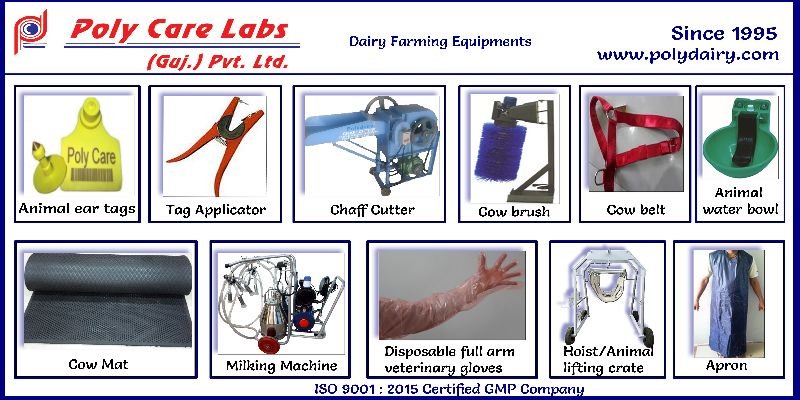 Poly Care Labs
(Guj.) Pvt. Ltd.

Dairy Farming Equipments

Since 1995
www.polydairy.com

Poly Care
Animal ear tags

Tag Applicator

Chaff Cutter

Cow brush

Cow belt

Animal water bowl

Cow Mat

Milking Machine

Disposable full arm veterinary gloves

Hoist/Animal lifting crate

Apron

ISO 9001 : 2015 Certified GMP Company